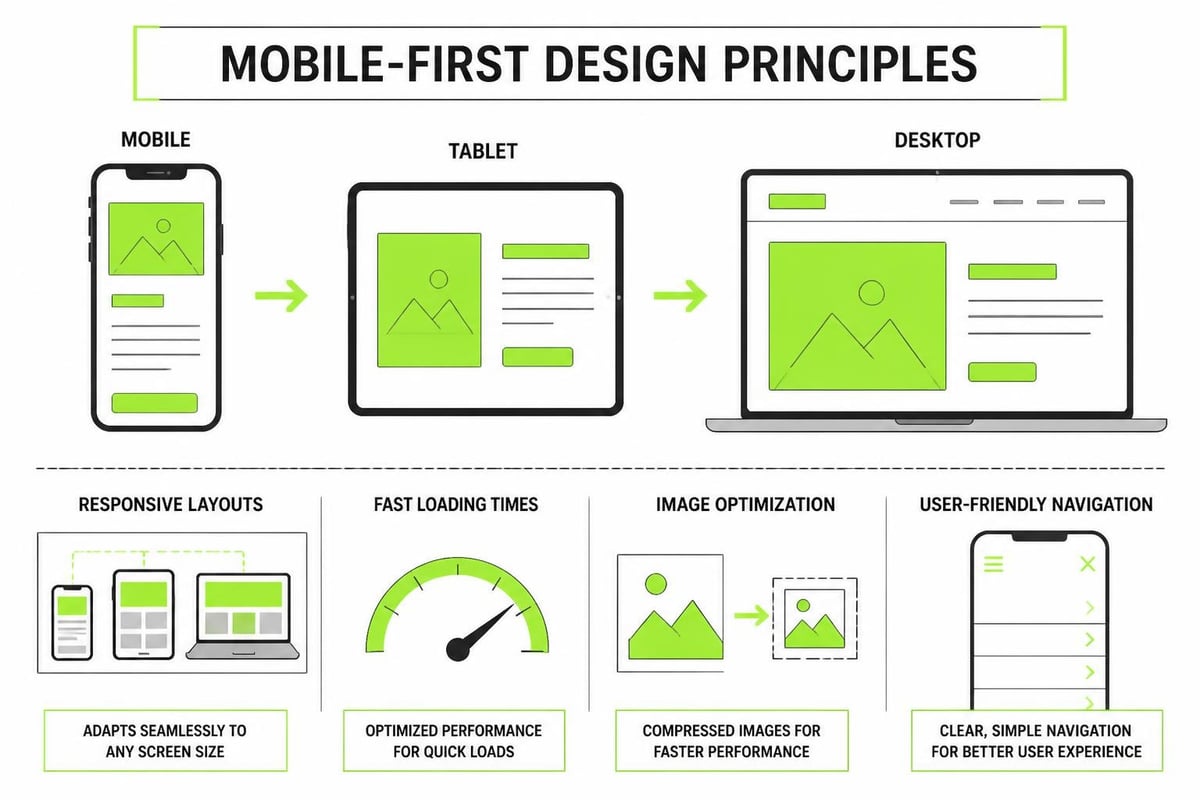 MOBILE-FIRST DESIGN PRINCIPLES

MOBILE

TABLET

DESKTOP

RESPONSIVE LAYOUTS

ADAPTS SEAMLESSLY TO ANY SCREEN SIZE

FAST LOADING TIMES

OPTIMIZED PERFORMANCE FOR QUICK LOADS

IMAGE OPTIMIZATION

COMPRESSED IMAGES FOR FASTER PERFORMANCE

USER-FRIENDLY NAVIGATION

CLEAR, SIMPLE NAVIGATION FOR BETTER USER EXPERIENCE